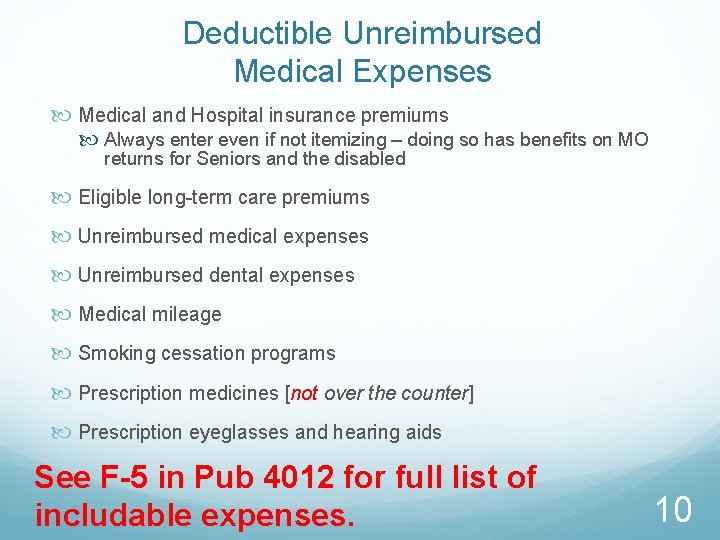 Deductible Unreimbursed Medical Expenses

Medical and Hospital insurance premiums

Always enter even if not itemizing – doing so has benefits on MO returns for Seniors and the disabled

Eligible long-term care premiums

Unreimbursed medical expenses

Unreimbursed dental expenses

Medical mileage

Smoking cessation programs

Prescription medicines [not over the counter]

Prescription eyeglasses and hearing aids

See F-5 in Pub 4012 for full list of includable expenses.

10